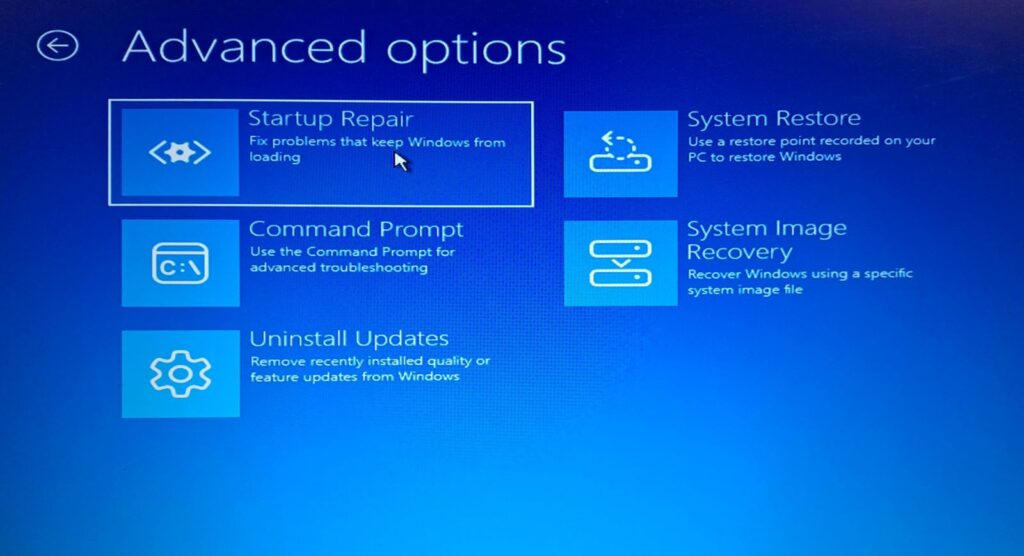 Advanced options

Startup Repair
Fix problems that keep Windows from loading

Command Prompt
Use the Command Prompt for advanced troubleshooting

C:\

Uninstall Updates
Remove recently installed quality or feature updates from Windows

System Restore
Use a restore point recorded on your PC to restore Windows

System Image Recovery
Recover Windows using a specific system image file